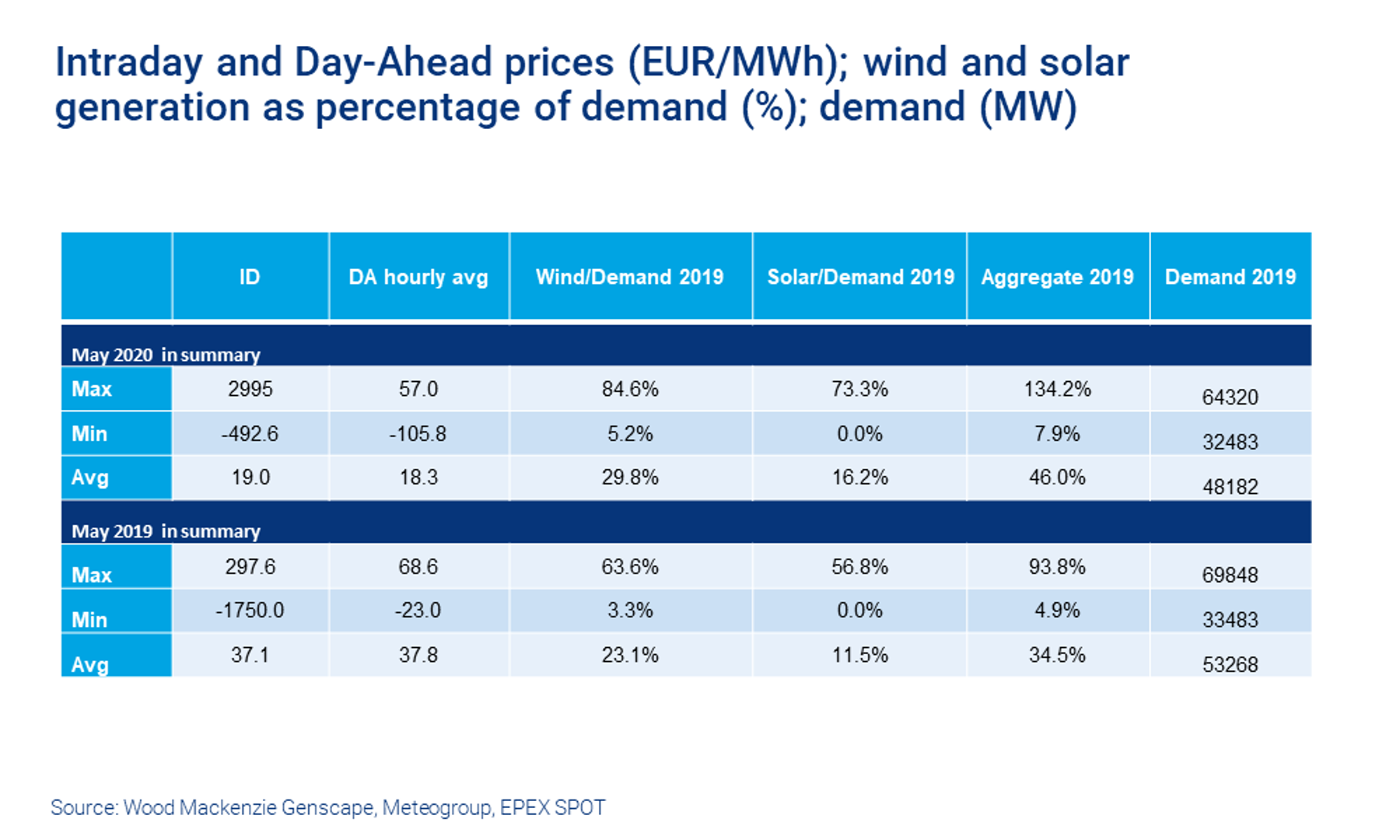 Intraday and Day-Ahead prices (EUR/MWh); wind and solar generation as percentage of demand (%); demand (MW)

| | ID | DA hourly avg | Wind/Demand 2019 | Solar/Demand 2019 | Aggregate 2019 | Demand 2019 |
|---|---|---|---|---|---|---|
| May 2020 in summary | | | | | | |
| Max | 2995 | 57.0 | 84.6% | 73.3% | 134.2% | 64320 |
| Min | -492.6 | -105.8 | 5.2% | 0.0% | 7.9% | 32483 |
| Avg | 19.0 | 18.3 | 29.8% | 16.2% | 46.0% | 48182 |
| May 2019 in summary | | | | | | |
| Max | 297.6 | 68.6 | 63.6% | 56.8% | 93.8% | 69848 |
| Min | -1750.0 | -23.0 | 3.3% | 0.0% | 4.9% | 33483 |
| Avg | 37.1 | 37.8 | 23.1% | 11.5% | 34.5% | 53268 |

Source: Wood Mackenzie Genscape, Meteogroup, EPEX SPOT